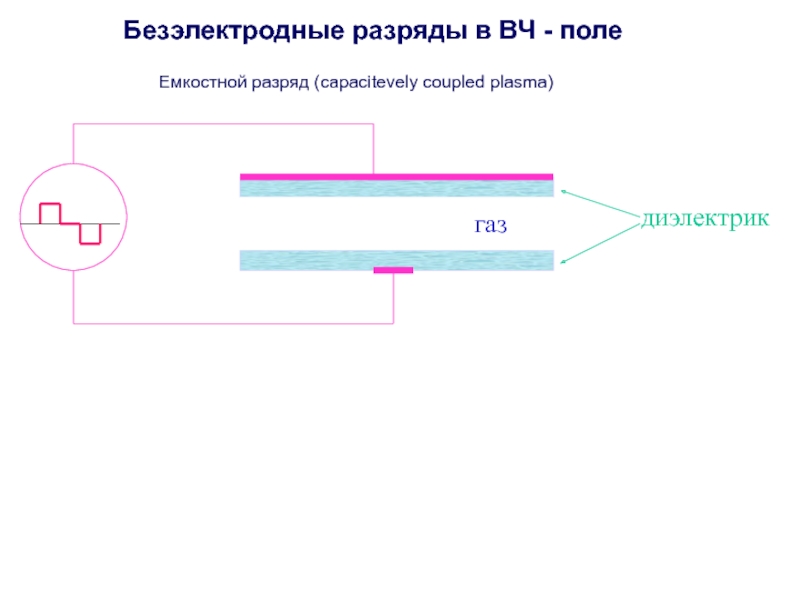 Безэлектродные разряды в ВЧ - поле

Емкостной разряд (capacitevely coupled plasma)

газ

диэлектрик